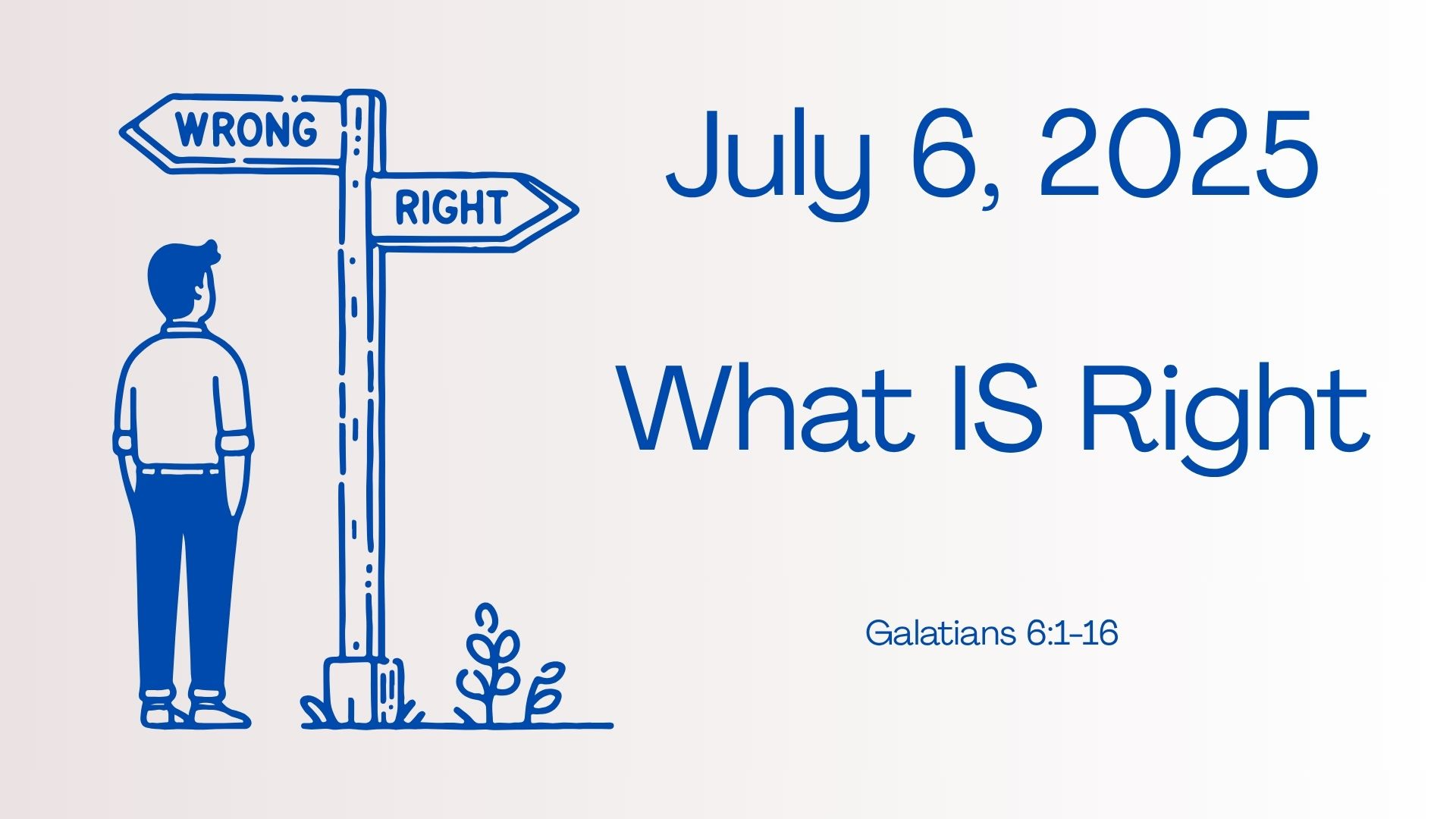 WRONG

RIGHT

July 6, 2025

What IS Right

Galatians 6:1-16